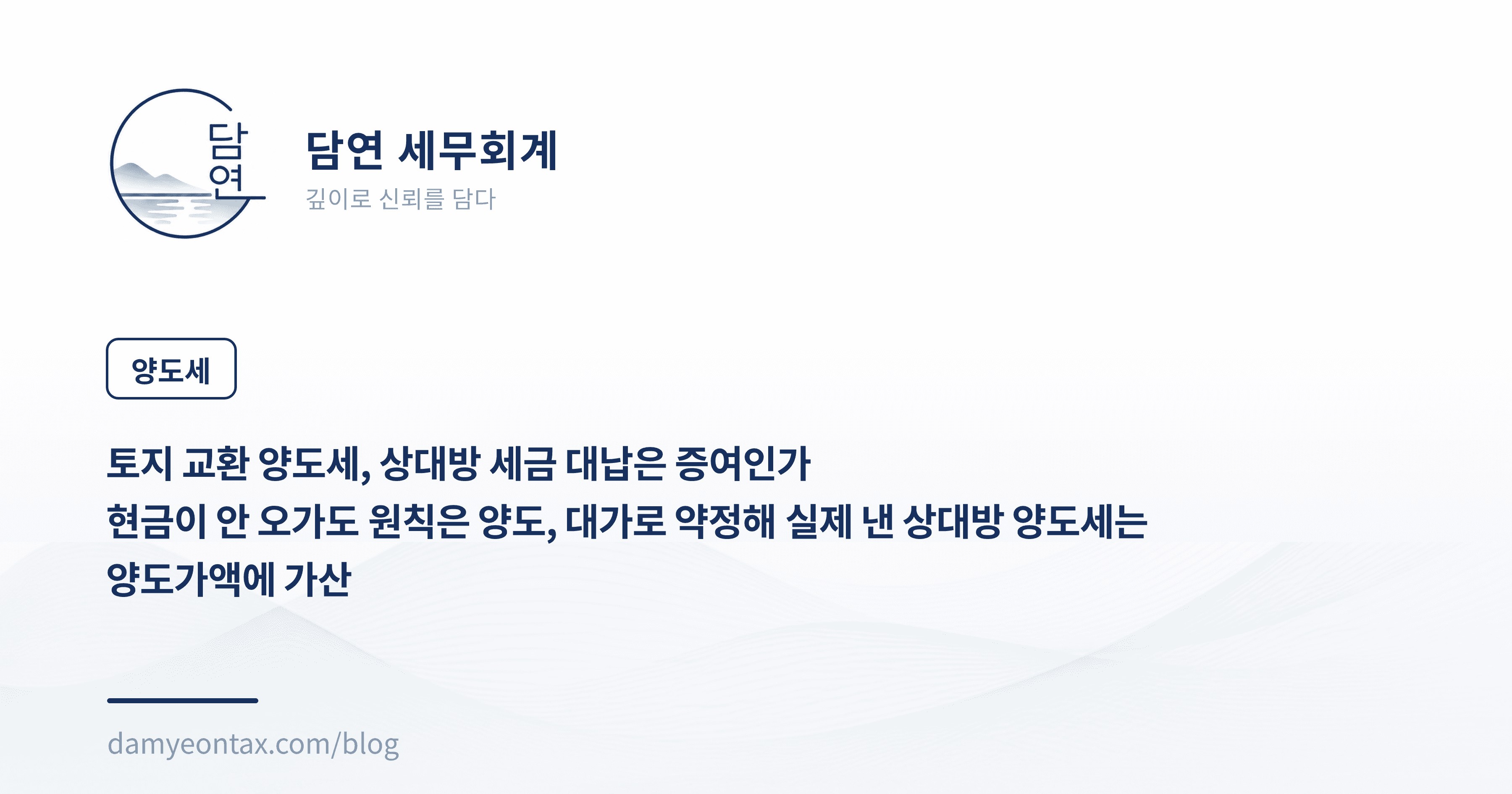 담연

담연 세무회계

깊이로 신뢰를 담다

양도세

토지 교환 양도세, 상대방 세금 대납은 증여인가

현금이 안 오가도 원칙은 양도, 대가로 약정해 실제 낸 상대방 양도세는 양도가액에 가산

damyeontax.com/blog